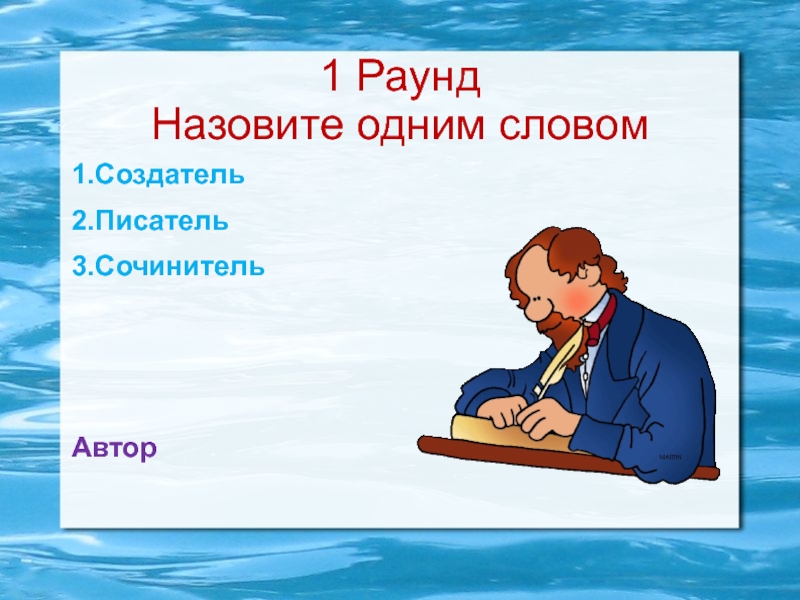 1 Раунд
Назовите одним словом

1.Создатель

2.Писатель

3.Сочинитель

Автор

MARTIN